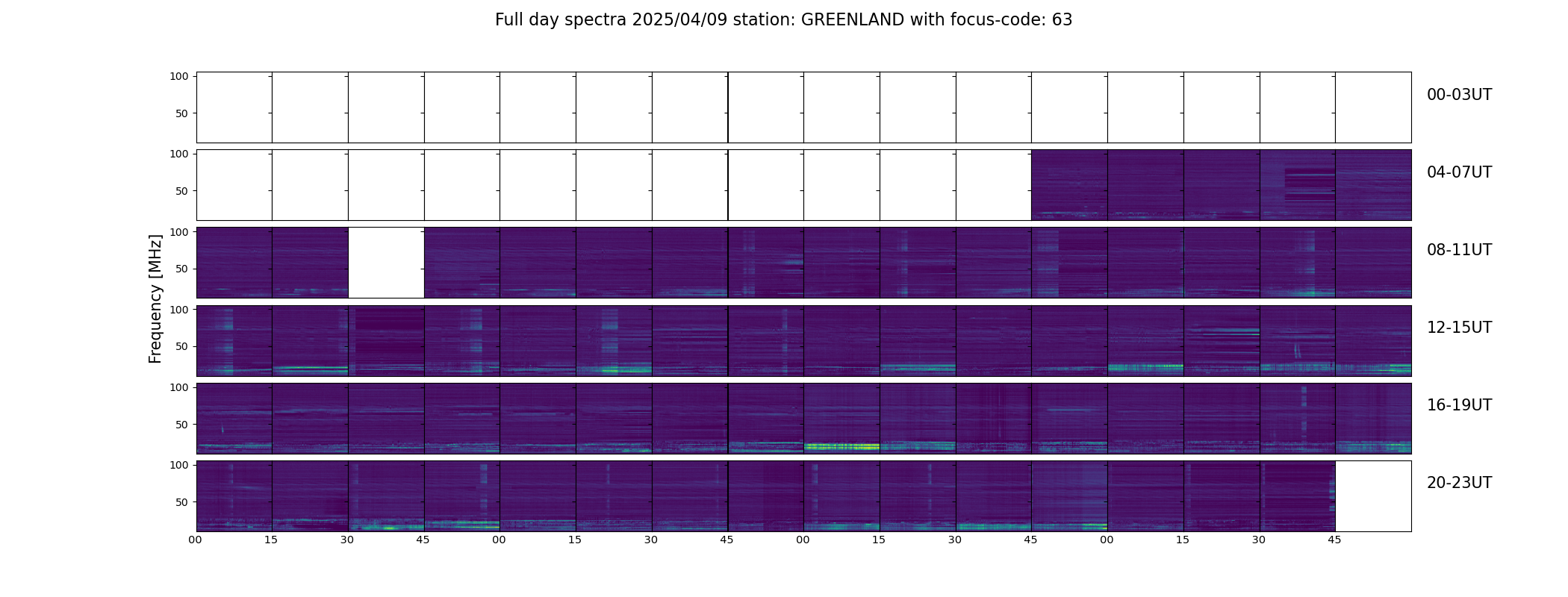 Full day spectra 2025/04/09 station: GREENLAND with focus-code: 63

Frequency [MHz]

100
50
00-03UT

100
50
04-07UT

100
50
08-11UT

100
50
12-15UT

100
50
16-19UT

100
50
20-23UT

00 15 30 45 00 15 30 45 00 15 30 45 00 15 30 45